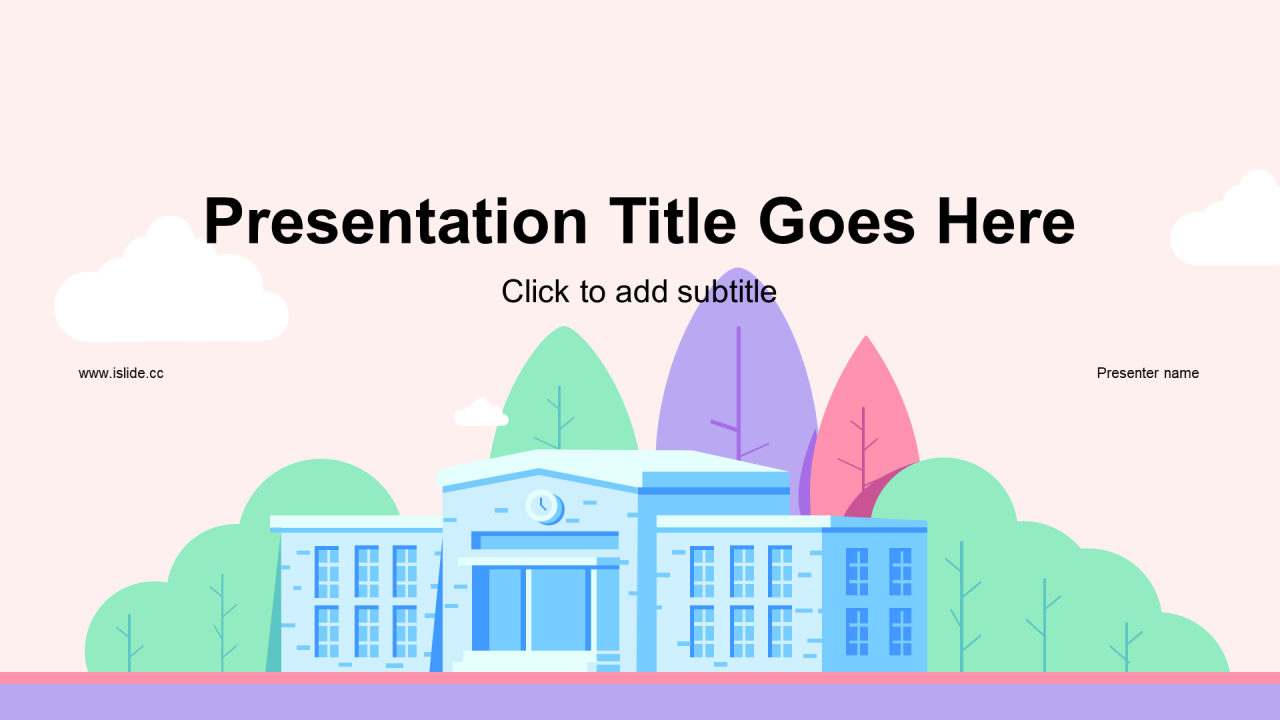 Presentation Title Goes Here

Click to add subtitle

www.islide.cc

Presenter name